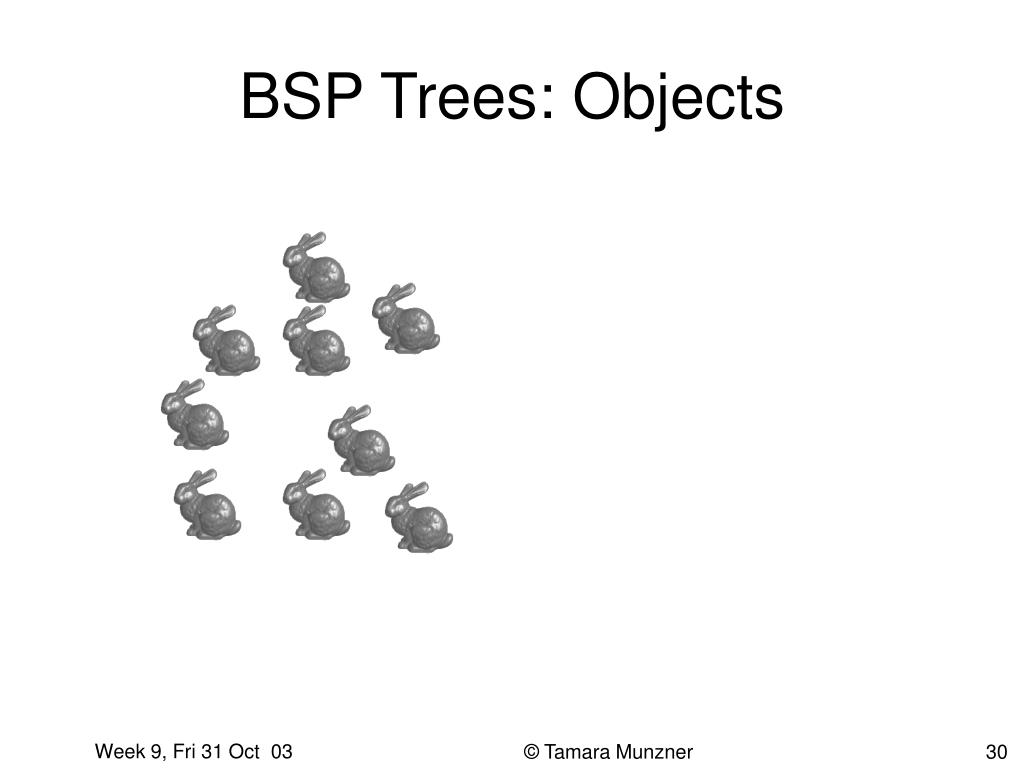 BSP Trees: Objects

Week 9, Fri 31 Oct 03

© Tamara Munzner

30